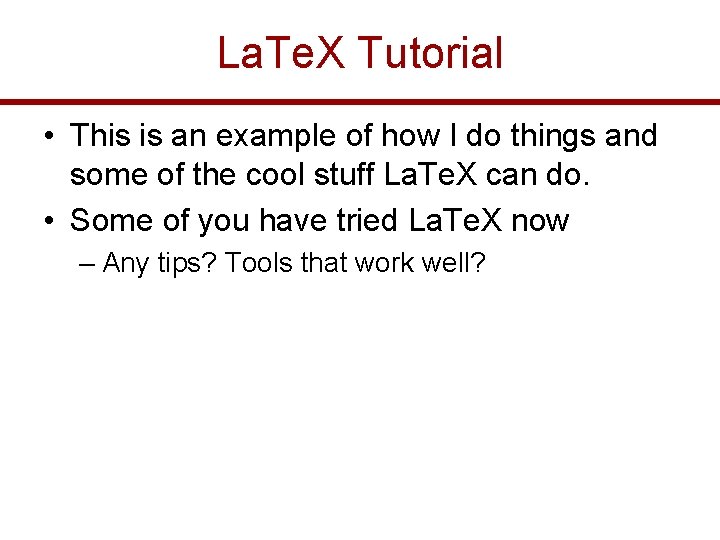 LaTeX Tutorial

• This is an example of how I do things and some of the cool stuff LaTeX can do.

• Some of you have tried LaTeX now

– Any tips? Tools that work well?